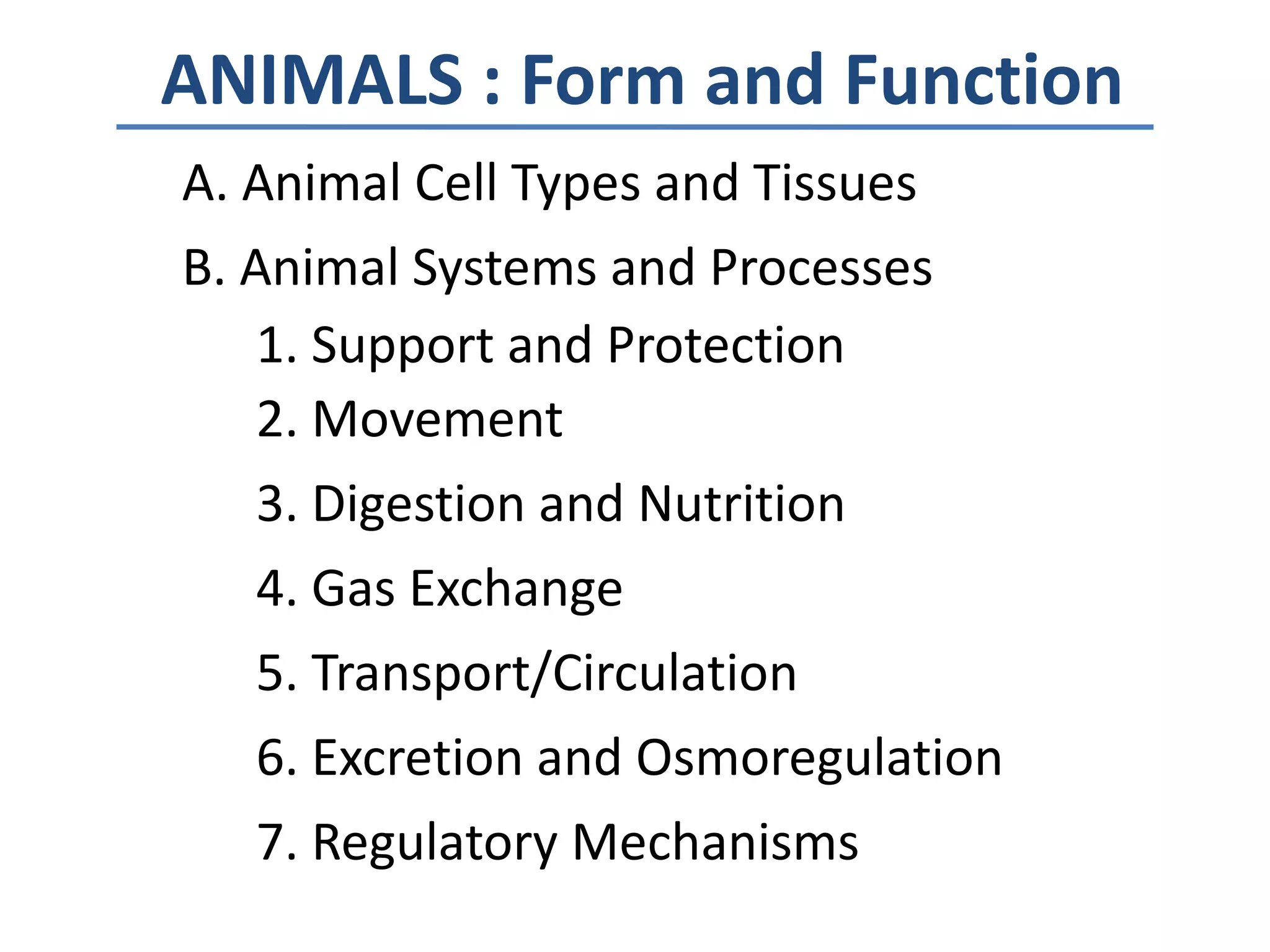 ANIMALS : Form and Function

A. Animal Cell Types and Tissues

B. Animal Systems and Processes

1. Support and Protection

2. Movement

3. Digestion and Nutrition

4. Gas Exchange

5. Transport/Circulation

6. Excretion and Osmoregulation

7. Regulatory Mechanisms